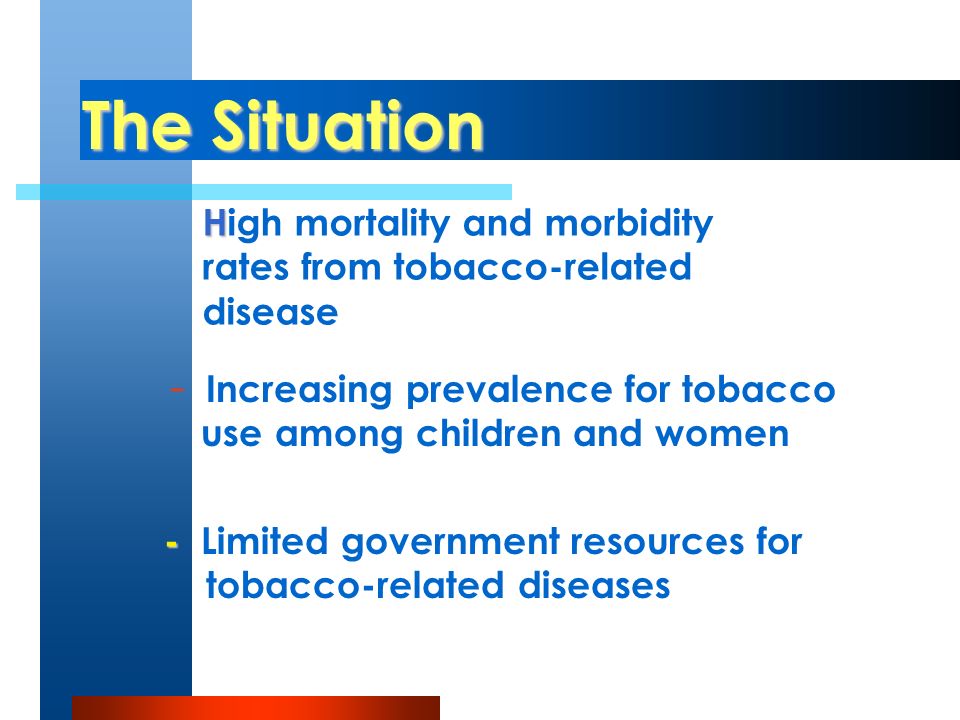 The Situation

High mortality and morbidity rates from tobacco-related disease

- Increasing prevalence for tobacco use among children and women

- Limited government resources for tobacco-related diseases